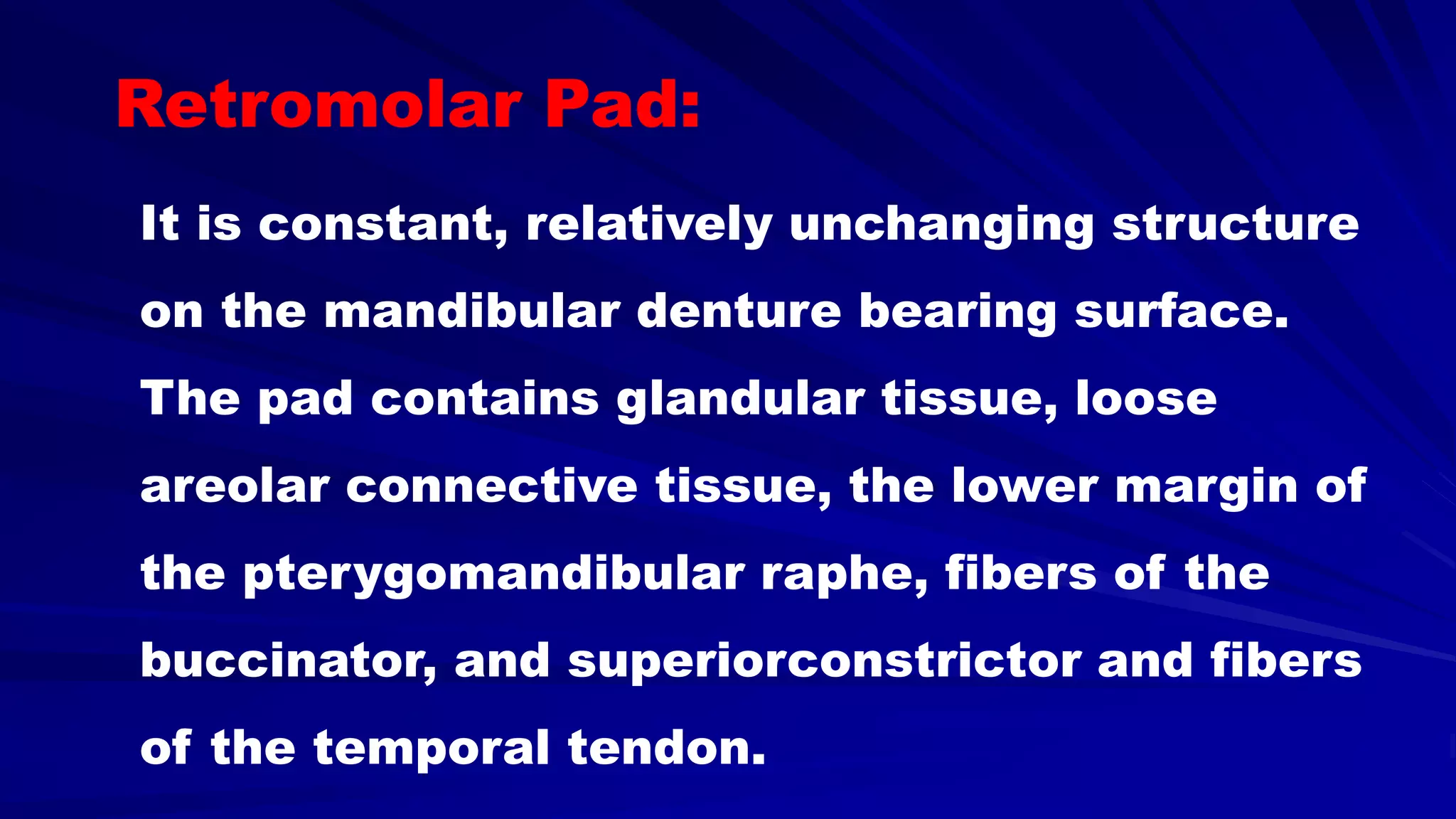 Retromolar Pad:

It is constant, relatively unchanging structure on the mandibular denture bearing surface. The pad contains glandular tissue, loose areolar connective tissue, the lower margin of the pterygomandibular raphe, fibers of the buccinator, and superiorconstrictor and fibers of the temporal tendon.